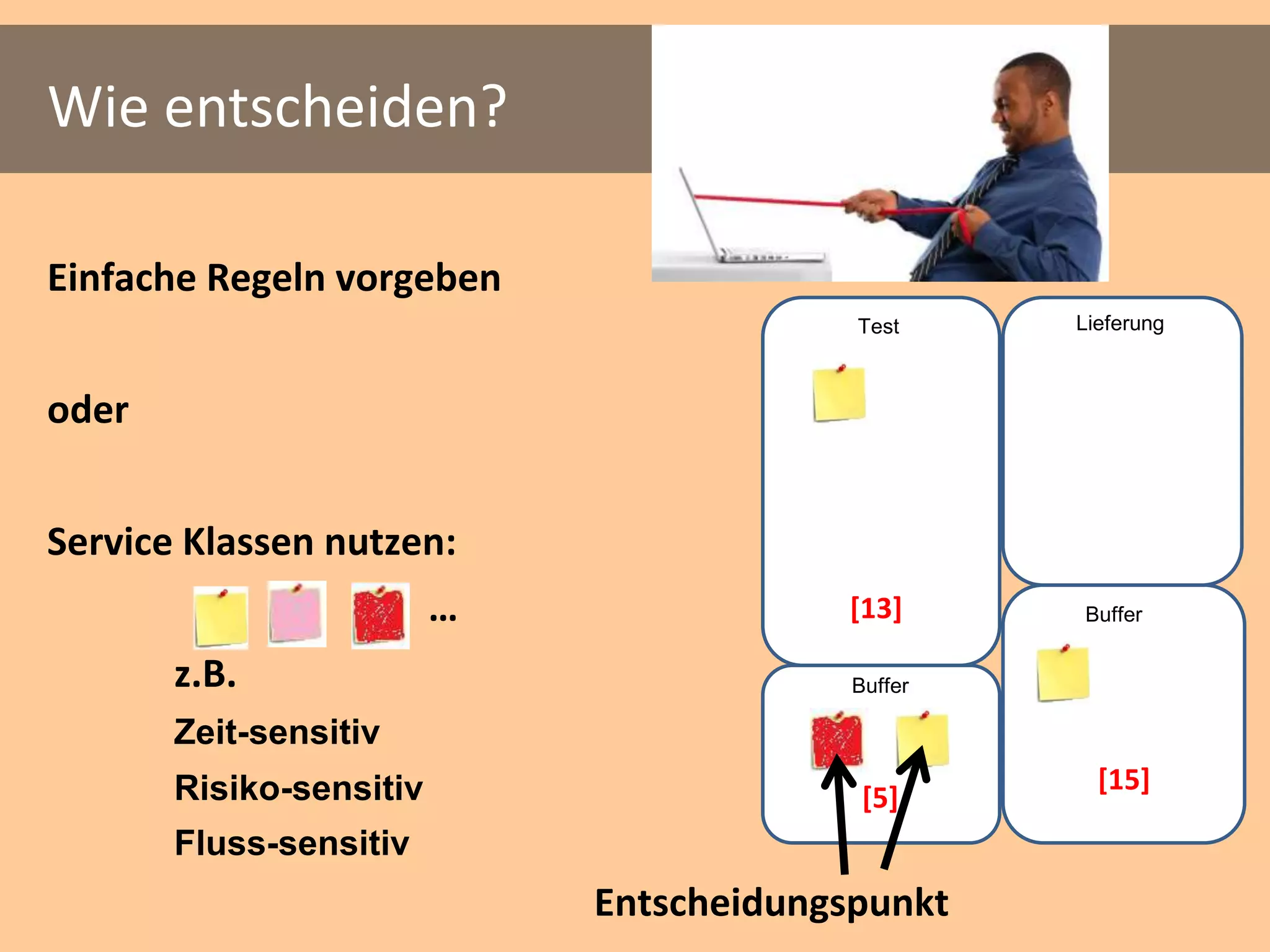 Wie entscheiden?

Einfache Regeln vorgeben

oder

Service Klassen nutzen:

...

z.B.

Zeit-sensitiv

Risiko-sensitiv

Fluss-sensitiv

Test

[13]

Lieferung

Buffer

[5]

Buffer

[15]

Entscheidungspunkt